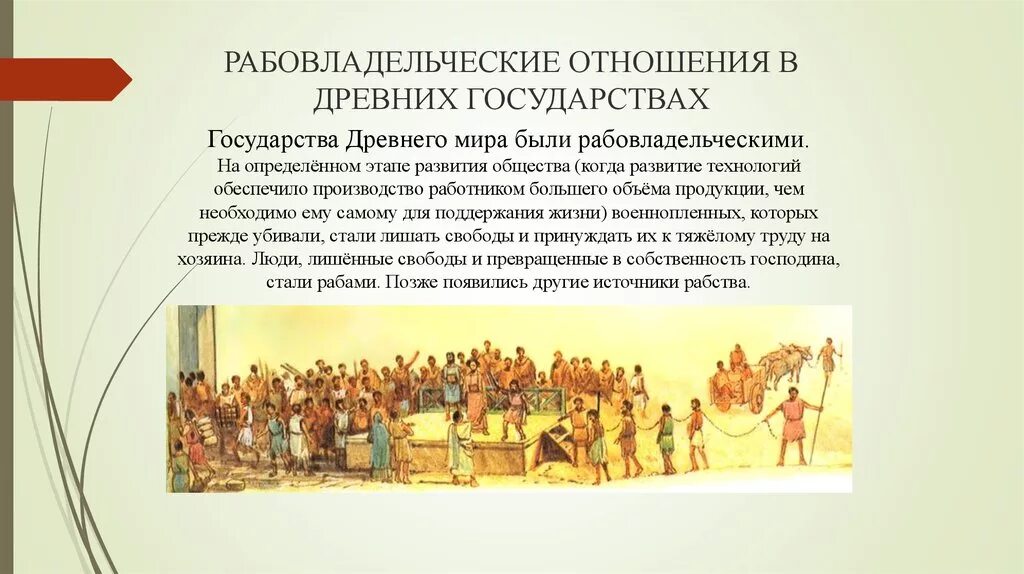 РАБОВЛАДЕЛЬЧЕСКИЕ ОТНОШЕНИЯ В ДРЕВНИХ ГОСУДАРСТВАХ

Государства Древнего мира были рабовладельческими.

На определённом этапе развития общества (когда развитие технологий обеспечило производство работником большего объёма продукции, чем необходимо ему самому для поддержания жизни) военнопленных, которых прежде убивали, стали лишать свободы и принуждать их к тяжёлому труду на хозяина. Люди, лишённые свободы и превращенные в собственность господина, стали рабами. Позже появились другие источники рабства.